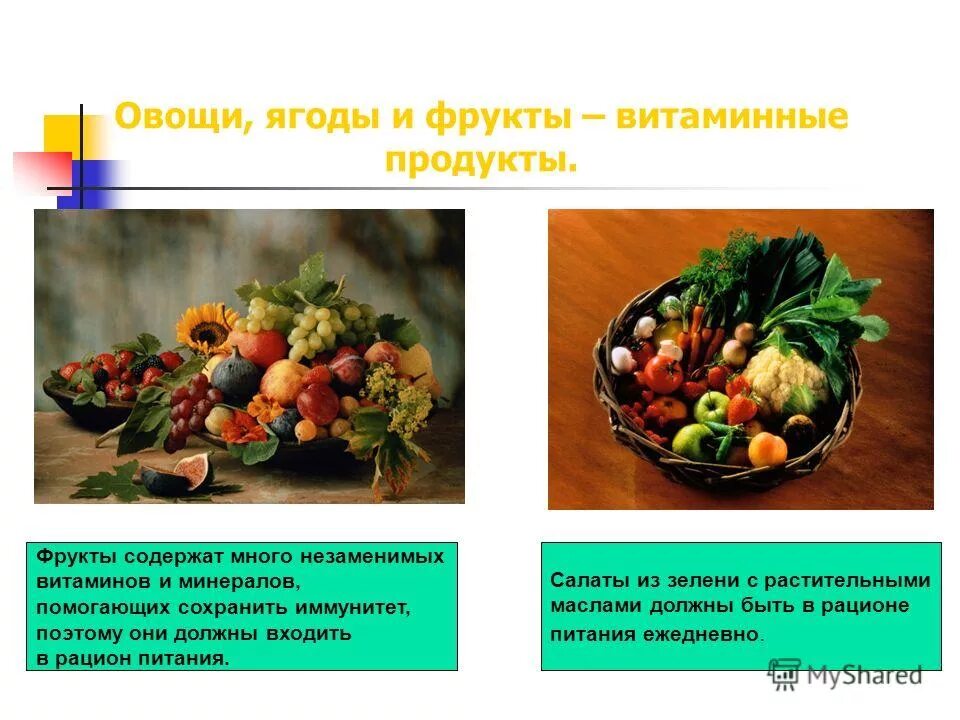 Овощи, ягоды и фрукты – витаминные продукты.

Фрукты содержат много незаменимых витаминов и минералов, помогающих сохранить иммунитет, поэтому они должны входить в рацион питания.

Салаты из зелени с растительными маслами должны быть в рационе питания ежедневно.

MyShared